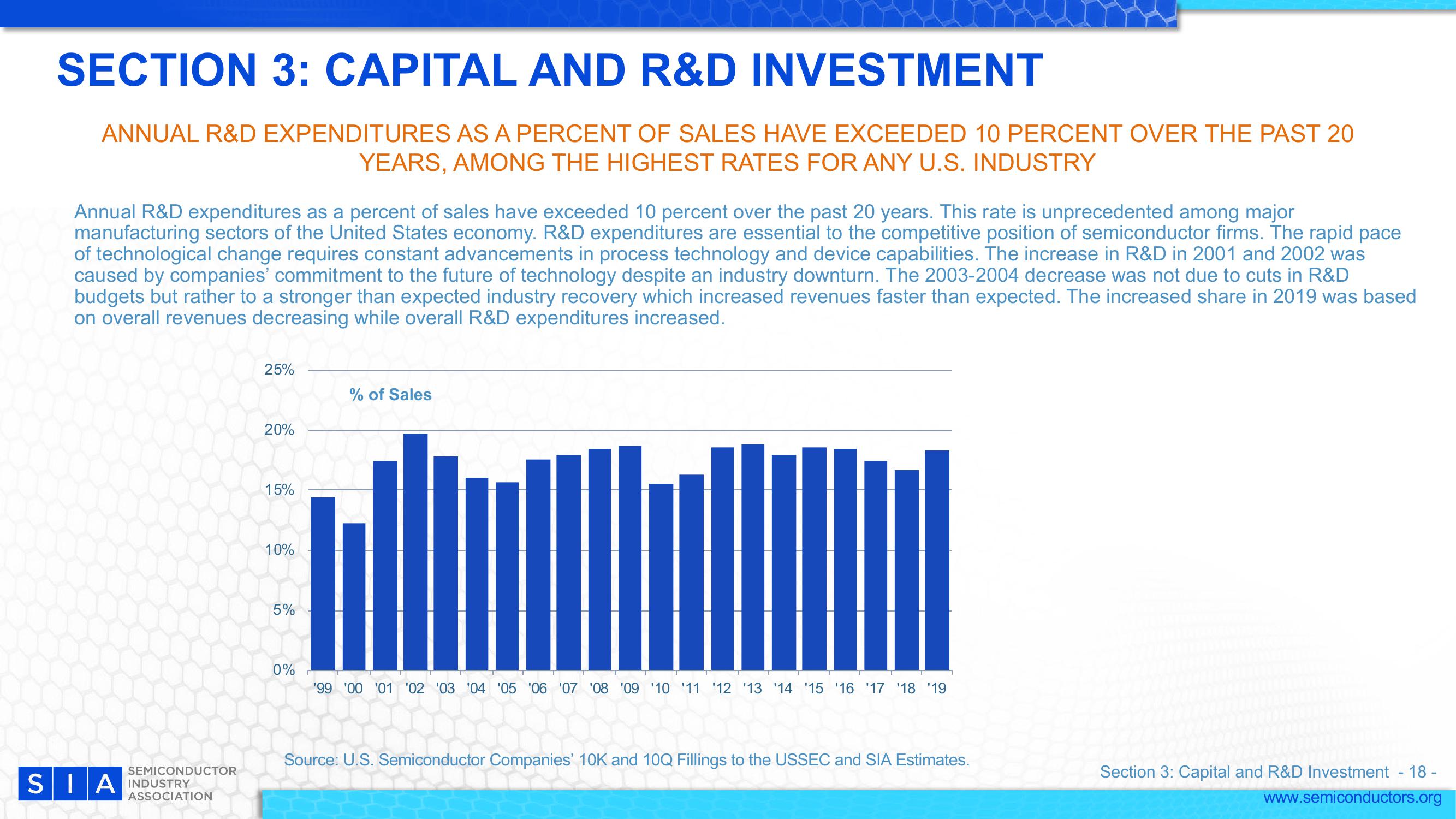 SECTION 3: CAPITAL AND R&D INVESTMENT

ANNUAL R&D EXPENDITURES AS A PERCENT OF SALES HAVE EXCEEDED 10 PERCENT OVER THE PAST 20 YEARS, AMONG THE HIGHEST RATES FOR ANY U.S. INDUSTRY

Annual R&D expenditures as a percent of sales have exceeded 10 percent over the past 20 years. This rate is unprecedented among major manufacturing sectors of the United States economy. R&D expenditures are essential to the competitive position of semiconductor firms. The rapid pace of technological change requires constant advancements in process technology and device capabilities. The increase in R&D in 2001 and 2002 was caused by companies' commitment to the future of technology despite an industry downturn. The 2003-2004 decrease was not due to cuts in R&D budgets but rather to a stronger than expected industry recovery which increased revenues faster than expected. The increased share in 2019 was based on overall revenues decreasing while overall R&D expenditures increased.

25%
% of Sales
20%
15%
10%
5%
0%
'99 '00 '01 '02 '03 '04 '05 '06 '07 '08 '09 '10 '11 '12 '13 '14 '15 '16 '17 '18 '19

Source: U.S. Semiconductor Companies' 10K and 10Q Fillings to the USSEC and SIA Estimates.

SIA SEMICONDUCTOR INDUSTRY ASSOCIATION

Section 3: Capital and R&D Investment - 18 -
www.semiconductors.org